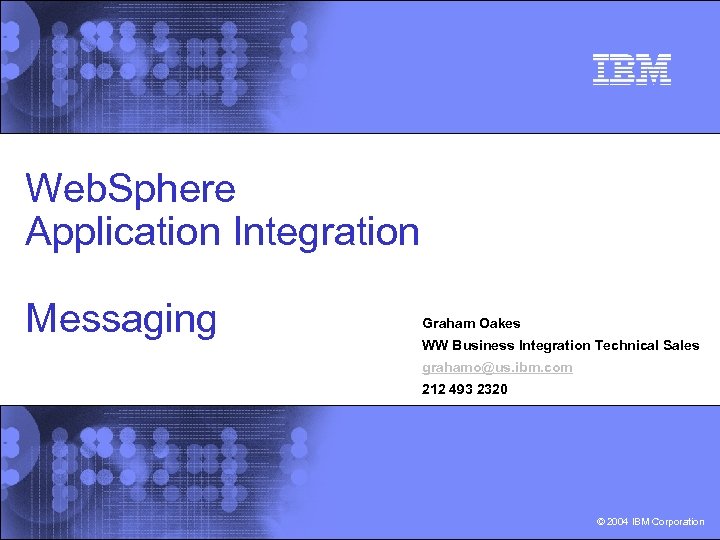 IBM

WebSphere
Application Integration

Messaging

Graham Oakes
WW Business Integration Technical Sales
grahamo@us.ibm.com
212 493 2320

© 2004 IBM Corporation